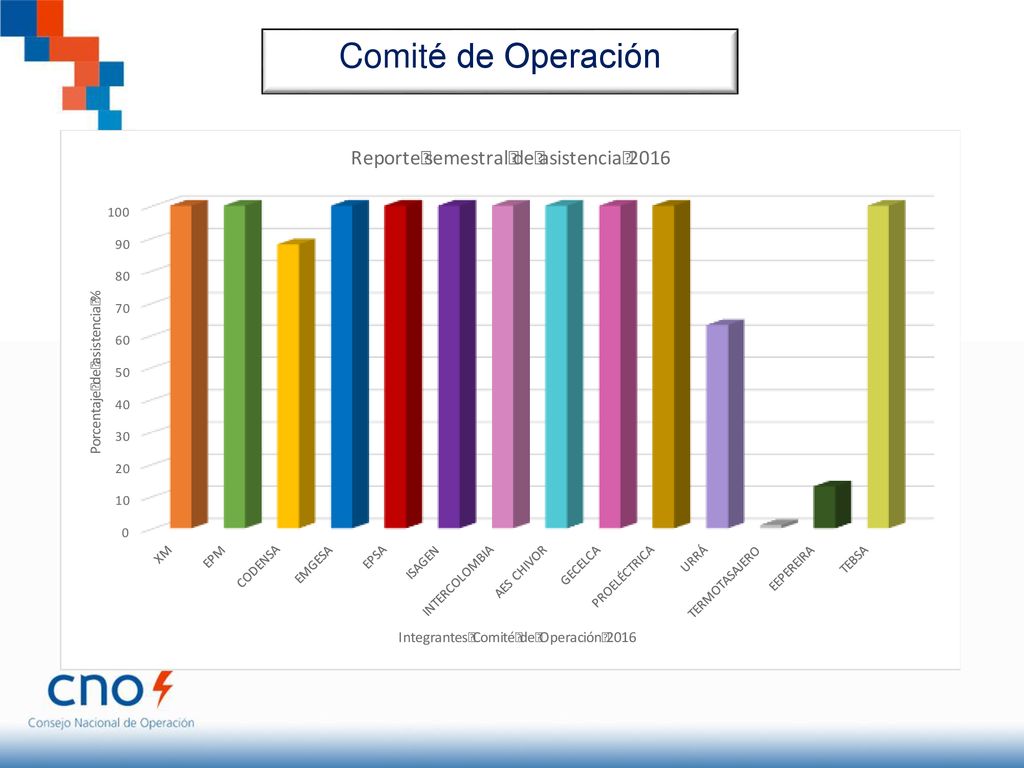 Comité de Operación

Reporte semestral de asistencia 2016

Porcentaje de asistencia %

100
90
80
70
60
50
40
30
20
10
0

XM
EPM
CODENSA
EMGESA
EPSA
ISAGEN
INTERCOLOMBIA
AES CHIVOR
GECELCA
PROELÉCTRICA
URRÁ
TERMOTASAJERO
EEPEREIRA
TEBSA

Integrantes Comité de Operación 2016

cno
Consejo Nacional de Operación